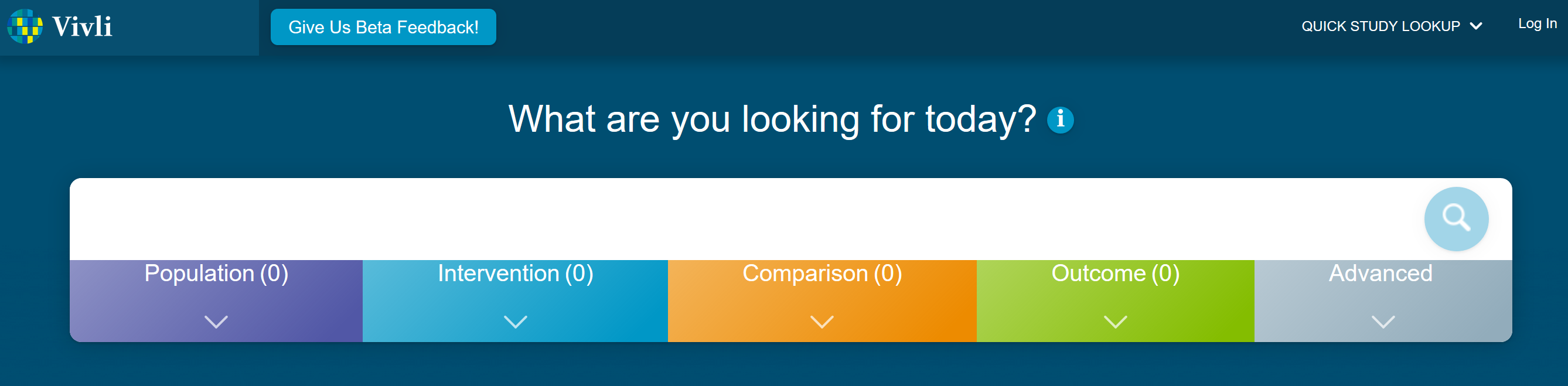 Vivli

Give Us Beta Feedback!

QUICK STUDY LOOKUP

Log In

What are you looking for today?

Population (0)

Intervention (0)

Comparison (0)

Outcome (0)

Advanced